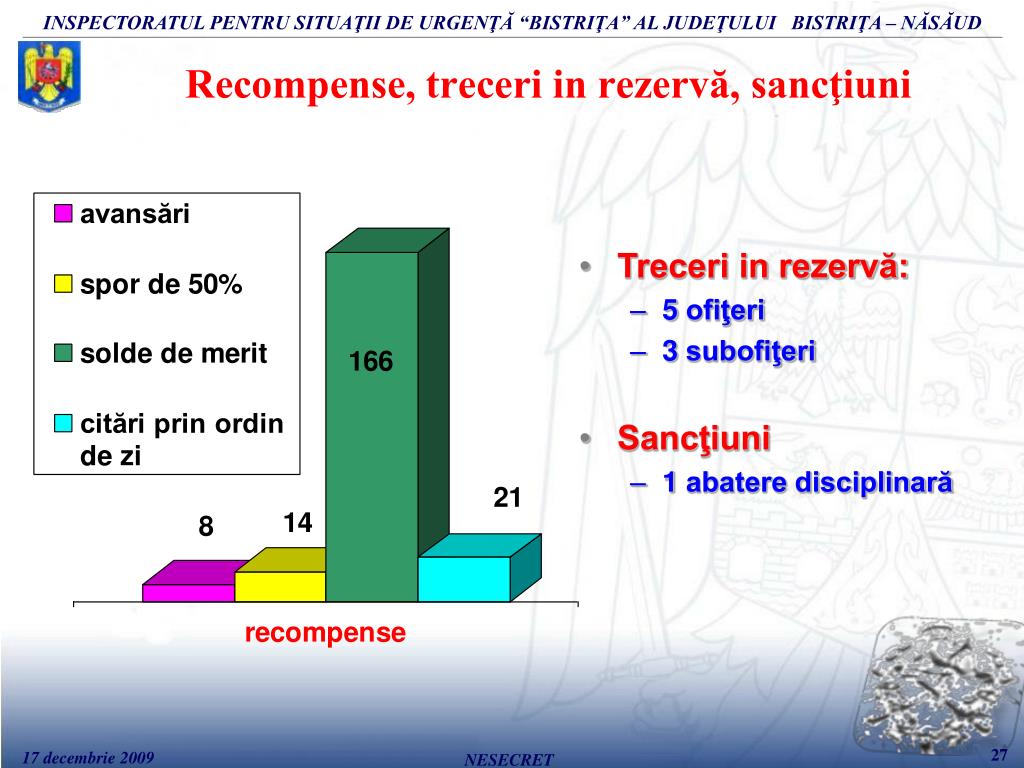 INSPECTORATUL PENTRU SITUAŢII DE URGENŢĂ “BISTRIŢA” AL JUDEŢULUI BISTRIŢA – NĂSĂUD

Recompense, treceri in rezervă, sancţiuni

avansări

spor de 50%

solde de merit

citări prin ordin de zi

8

14

166

21

recompense

• Treceri in rezervă:
– 5 ofiţeri
– 3 subofiţeri

• Sancţiuni
– 1 abatere disciplinară

17 decembrie 2009

NESECRET

27